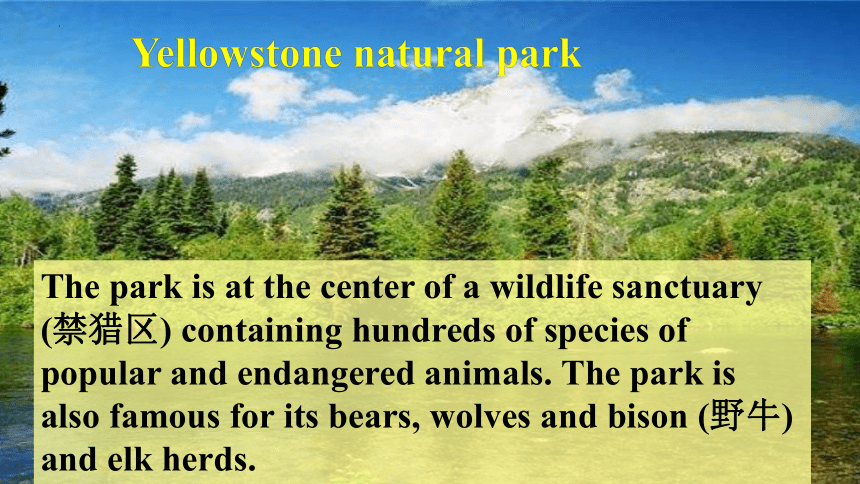 Yellowstone natural park

The park is at the center of a wildlife sanctuary (禁猎区) containing hundreds of species of popular and endangered animals. The park is also famous for its bears, wolves and bison (野牛) and elk herds.